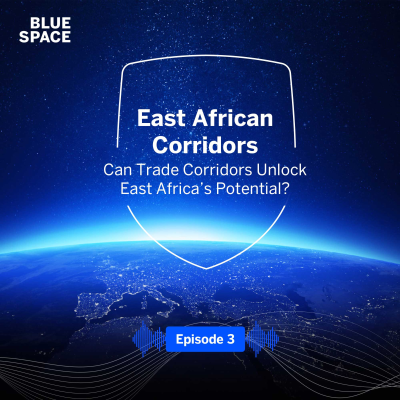 BLUE
SPACE

East African Corridors

Can Trade Corridors Unlock East Africa's Potential?

Episode 3